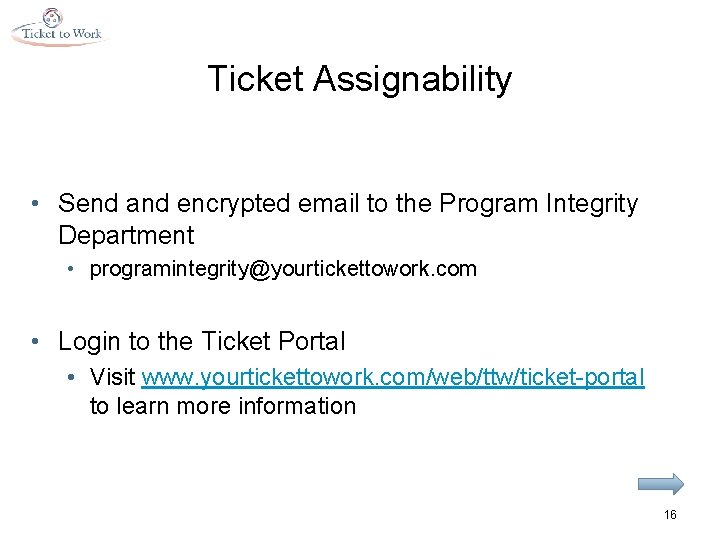 Ticket to Work

Ticket Assignability

• Send and encrypted email to the Program Integrity Department
  • programintegrity@yourtickettowork.com

• Login to the Ticket Portal
  • Visit www.yourtickettowork.com/web/ttw/ticket-portal to learn more information

16